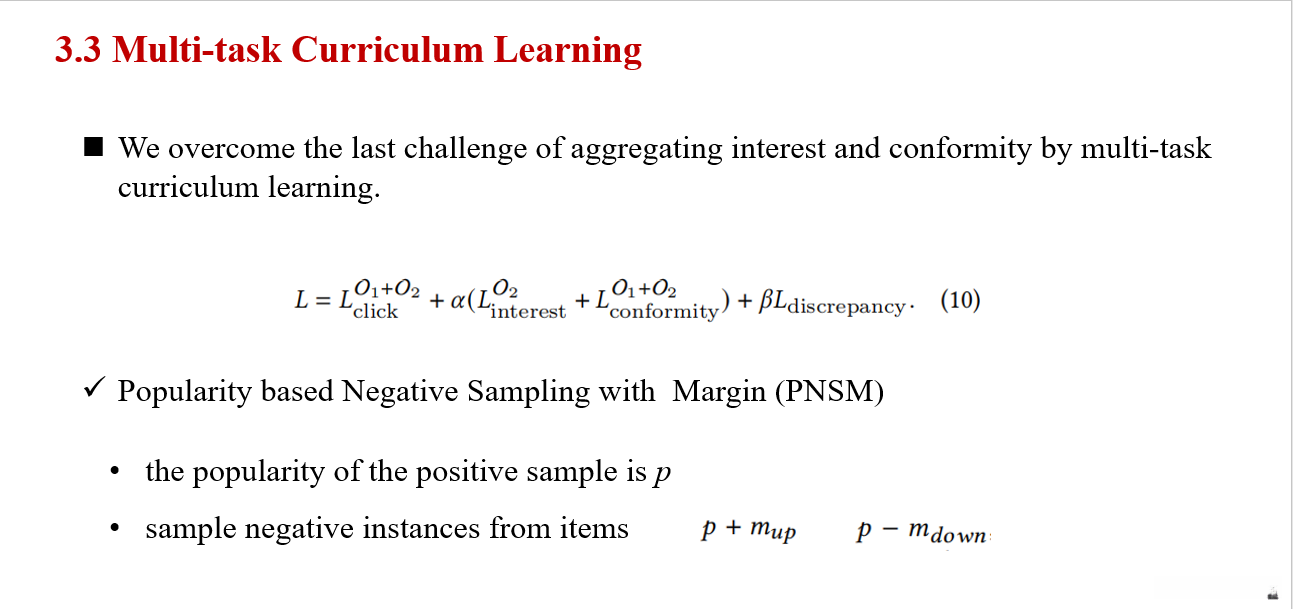 3.3 Multi-task Curriculum Learning

■ We overcome the last challenge of aggregating interest and conformity by multi-task curriculum learning.

$L = L_{\text{click}}^{O_1+O_2} + \alpha(L_{\text{interest}}^{O_2} + L_{\text{conformity}}^{O_1+O_2}) + \beta L_{\text{discrepancy}}.$ (10)

✓ Popularity based Negative Sampling with Margin (PNSM)

• the popularity of the positive sample is $p$

• sample negative instances from items $p + m_{up}$ $p - m_{down}$